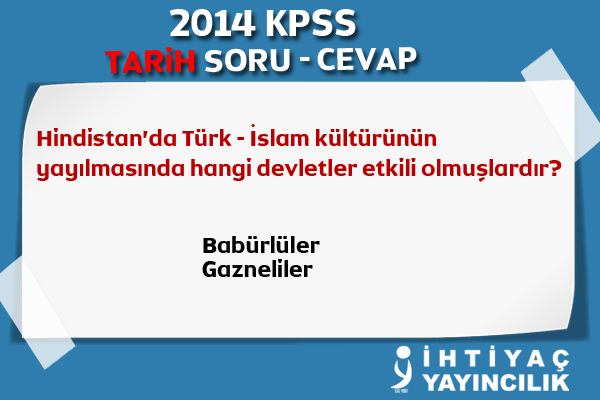 2014 KPSS
TARİH SORU - CEVAP

Hindistan'da Türk - İslam kültürünün yayılmasında hangi devletler etkili olmuşlardır?

Babürlüler
Gazneliler

İHTİYAÇ
YAYINCILIK